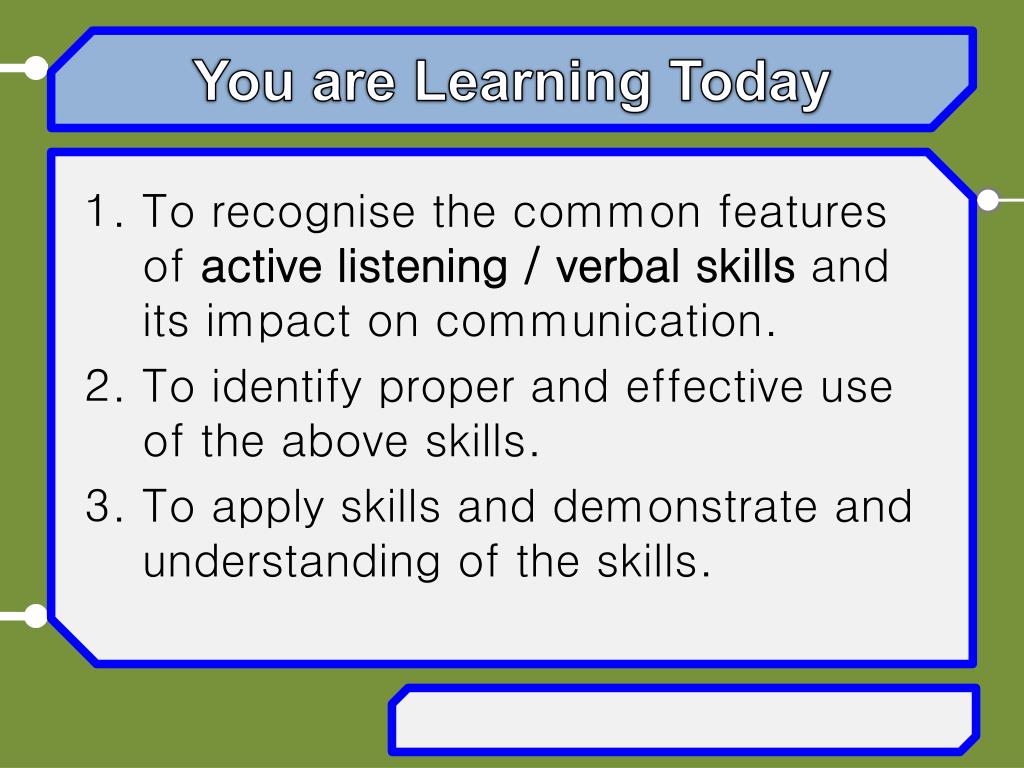 You are Learning Today

1. To recognise the common features of active listening / verbal skills and its impact on communication.
2. To identify proper and effective use of the above skills.
3. To apply skills and demonstrate and understanding of the skills.